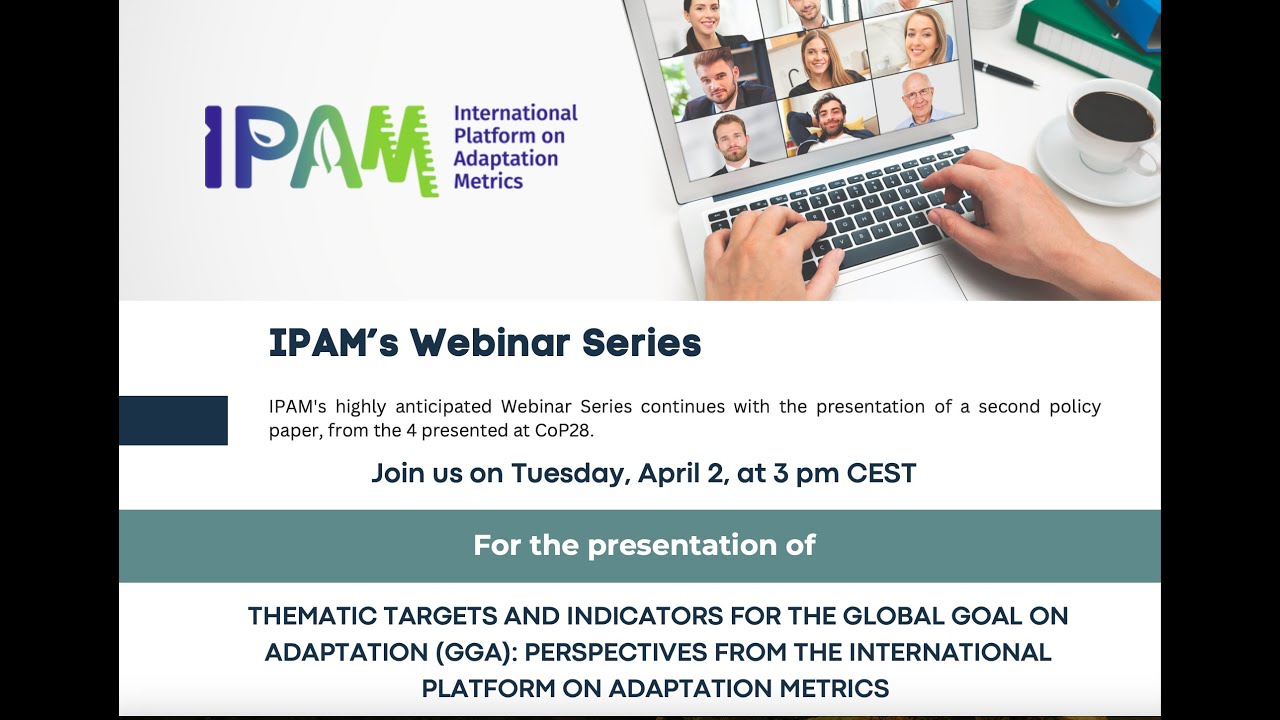 IPAM International Platform on Adaptation Metrics

IPAM's Webinar Series

IPAM's highly anticipated Webinar Series continues with the presentation of a second policy paper, from the 4 presented at CoP28.

Join us on Tuesday, April 2, at 3 pm CEST

For the presentation of

THEMATIC TARGETS AND INDICATORS FOR THE GLOBAL GOAL ON ADAPTATION (GGA): PERSPECTIVES FROM THE INTERNATIONAL PLATFORM ON ADAPTATION METRICS